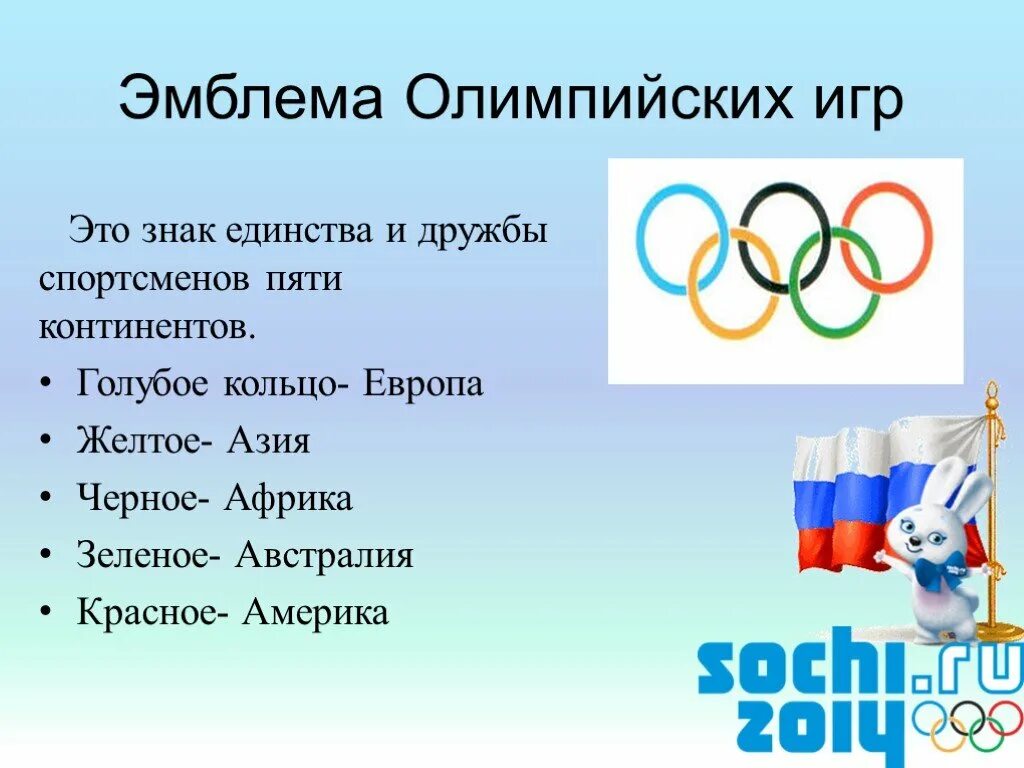 Эмблема Олимпийских игр

Это знак единства и дружбы спортсменов пяти континентов.

• Голубое кольцо- Европа
• Желтое- Азия
• Черное- Африка
• Зеленое- Австралия
• Красное- Америка

sochi.ru
2014